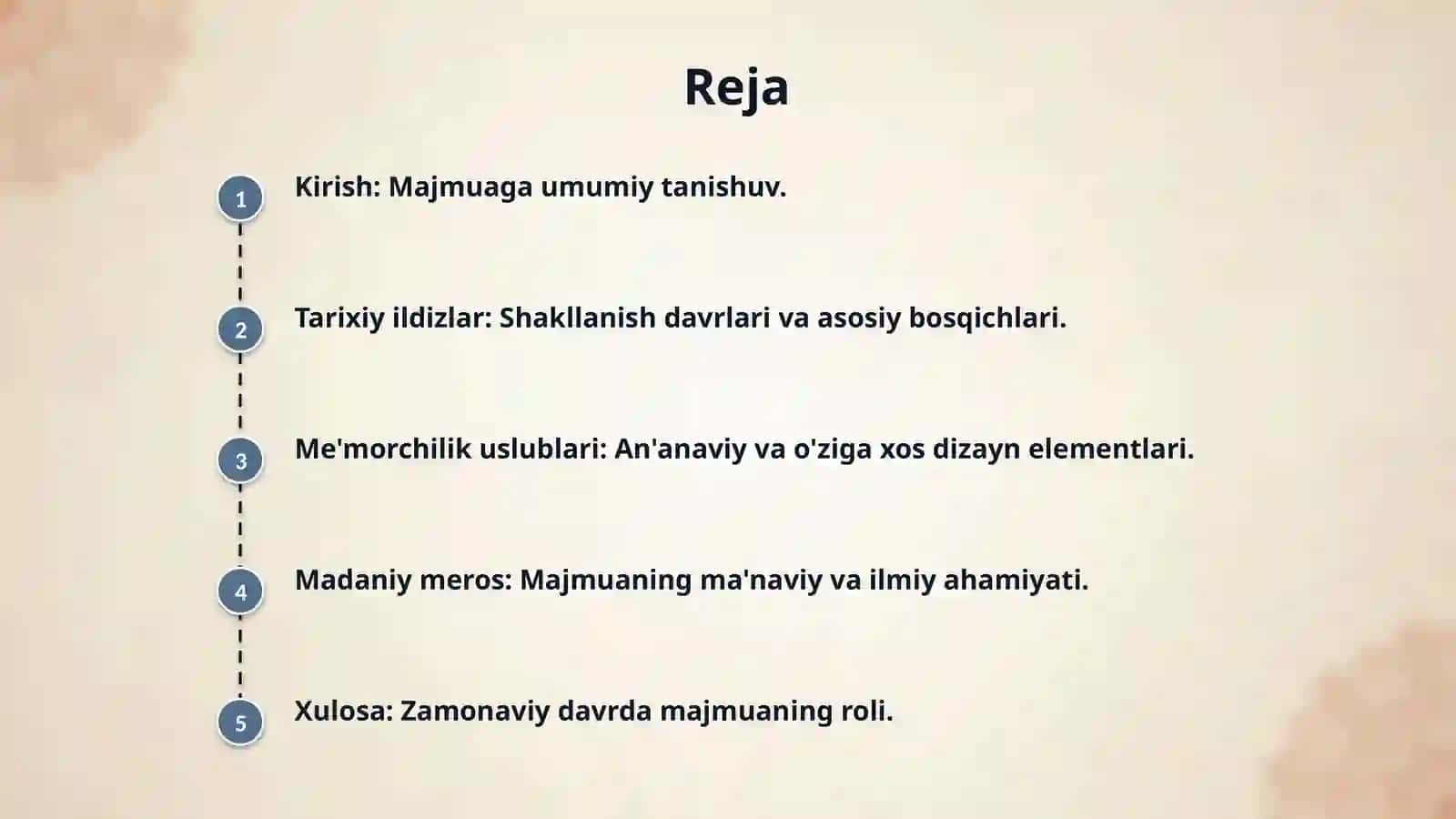 Reja

1 Kirish: Majmuaga umumiy tanishuv.

2 Tarixiy ildizlar: Shakllanish davrlari va asosiy bosqichlari.

3 Me'morchilik uslublari: An'anaviy va o'ziga xos dizayn elementlari.

4 Madaniy meros: Majmuaning ma'naviy va ilmiy ahamiyati.

5 Xulosa: Zamonaviy davrda majmuaning roli.